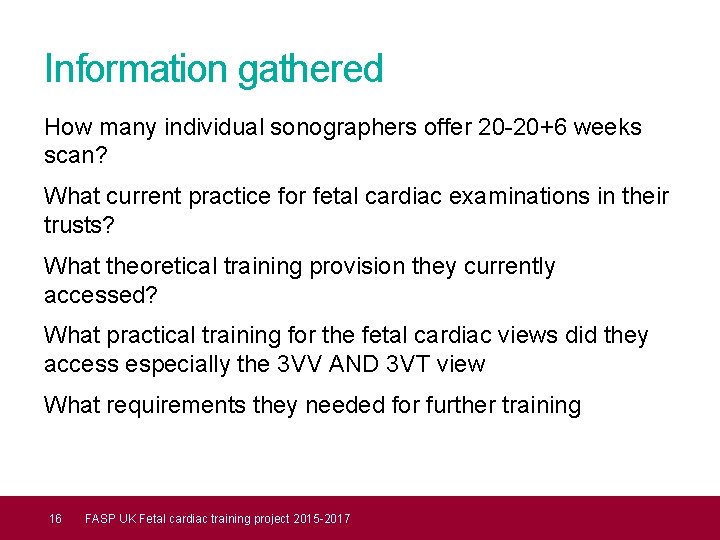 Information gathered

How many individual sonographers offer 20-20+6 weeks scan?

What current practice for fetal cardiac examinations in their trusts?

What theoretical training provision they currently accessed?

What practical training for the fetal cardiac views did they access especially the 3VV AND 3VT view

What requirements they needed for further training

16 FASP UK Fetal cardiac training project 2015-2017